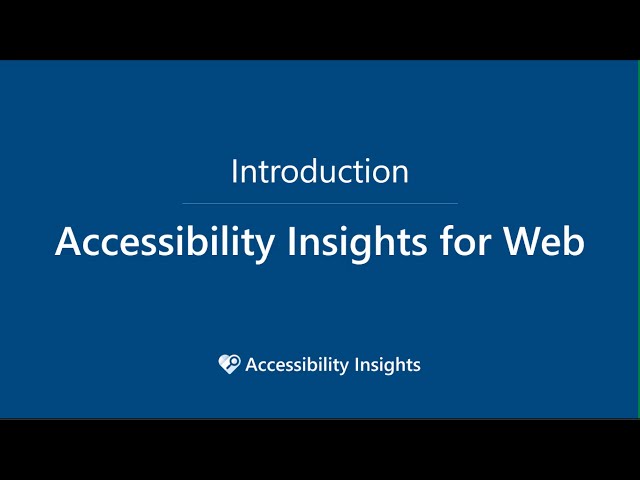 Introduction

Accessibility Insights for Web

Accessibility Insights